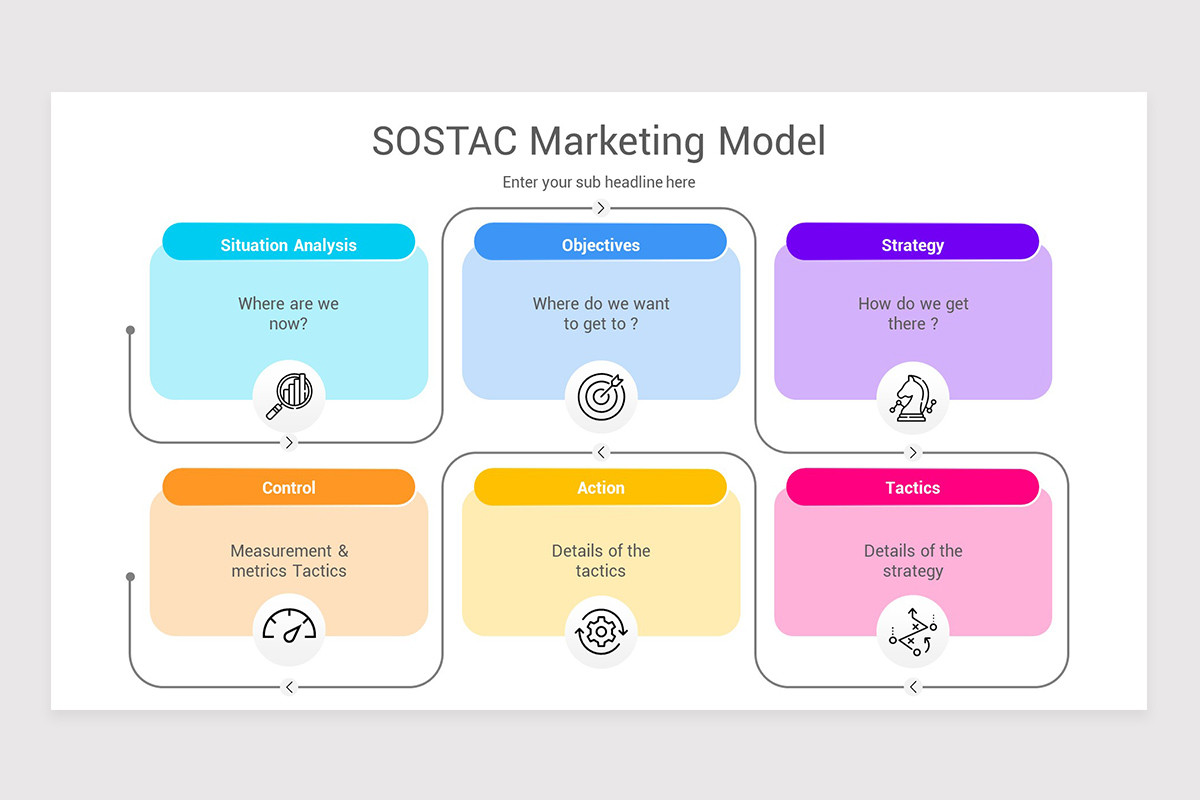 SOSTAC Marketing Model

Enter your sub headline here

Situation Analysis

Where are we now?

Objectives

Where do we want to get to ?

Strategy

How do we get there ?

Control

Measurement & metrics Tactics

Action

Details of the tactics

Tactics

Details of the strategy